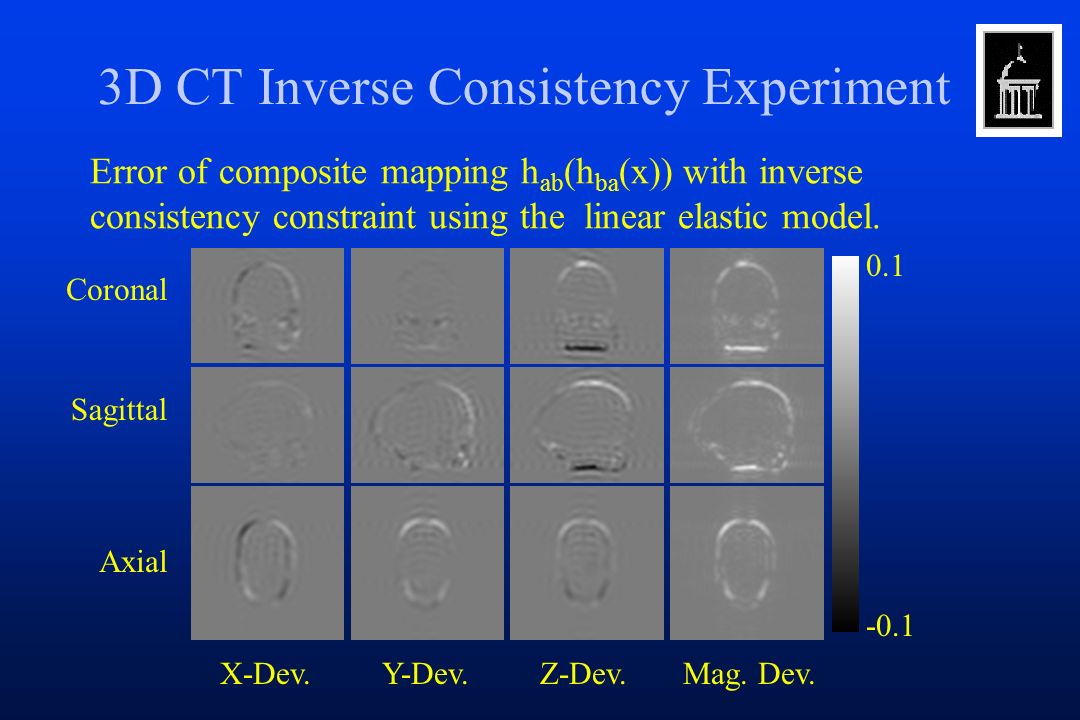 3D CT Inverse Consistency Experiment

Error of composite mapping $h_{ab}(h_{ba}(x))$ with inverse consistency constraint using the linear elastic model.

Coronal

Sagittal

Axial

0.1

-0.1

X-Dev. Y-Dev. Z-Dev. Mag. Dev.